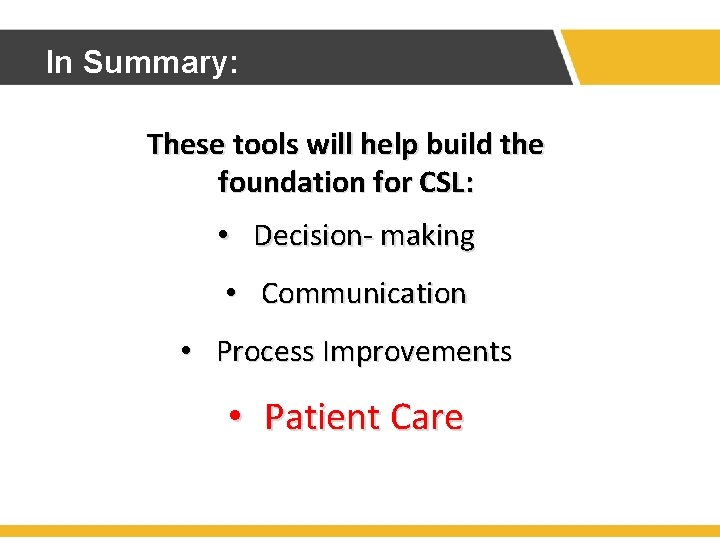 In Summary:

These tools will help build the foundation for CSL:

• Decision- making

• Communication

• Process Improvements

• Patient Care